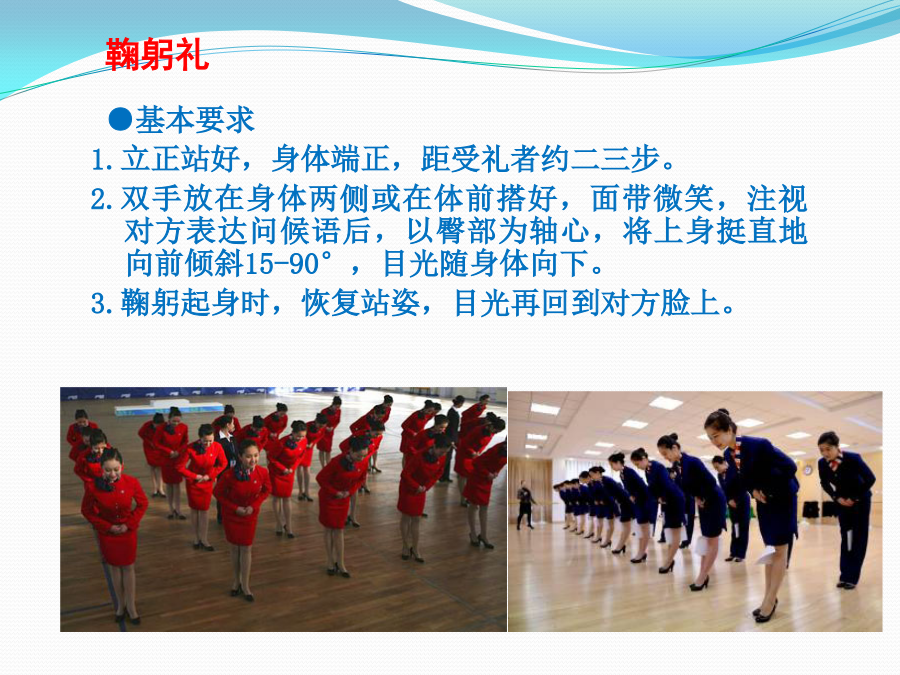 鞠躬礼

●基本要求

1.立正站好，身体端正，距受礼者约二三步。

2.双手放在身体两侧或在体前搭好，面带微笑，注视对方表达问候语后，以臀部为轴心，将上身挺直地向前倾斜15-90°，目光随身体向下。

3.鞠躬起身时，恢复站姿，目光再回到对方脸上。